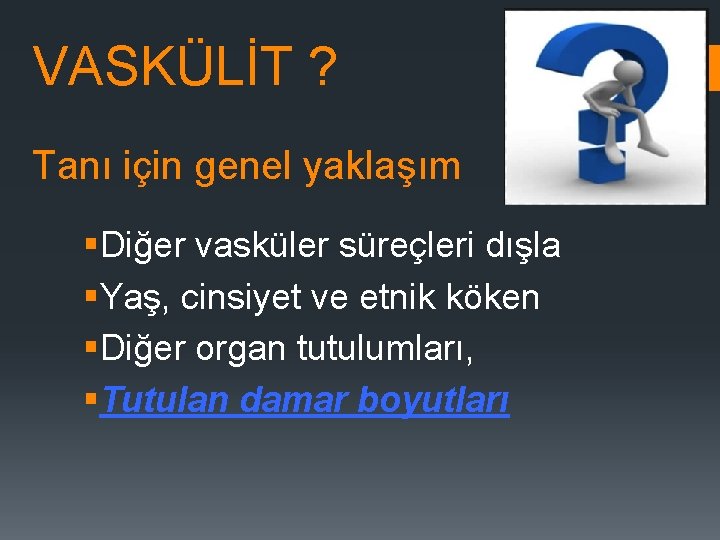 VASKÜLİT ?

Tanı için genel yaklaşım

• Diğer vasküler süreçleri dışla
• Yaş, cinsiyet ve etnik köken
• Diğer organ tutulumları,
• Tutulan damar boyutları